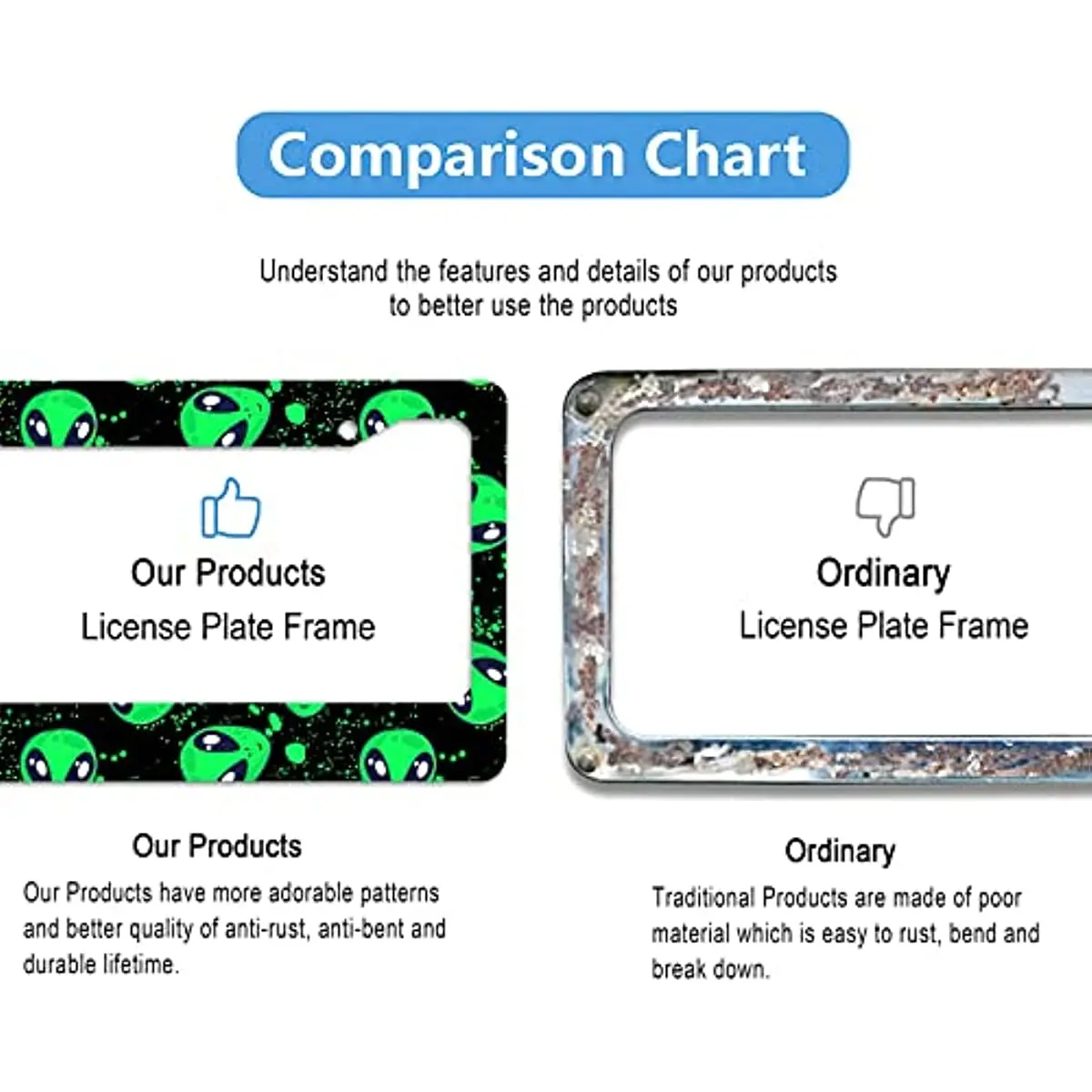 Comparison Chart

Understand the features and details of our products to better use the products

Our Products
License Plate Frame

Ordinary
License Plate Frame

Our Products
Our Products have more adorable patterns and better quality of anti-rust, anti-bent and durable lifetime.

Ordinary
Traditional Products are made of poor material which is easy to rust, bend and break down.